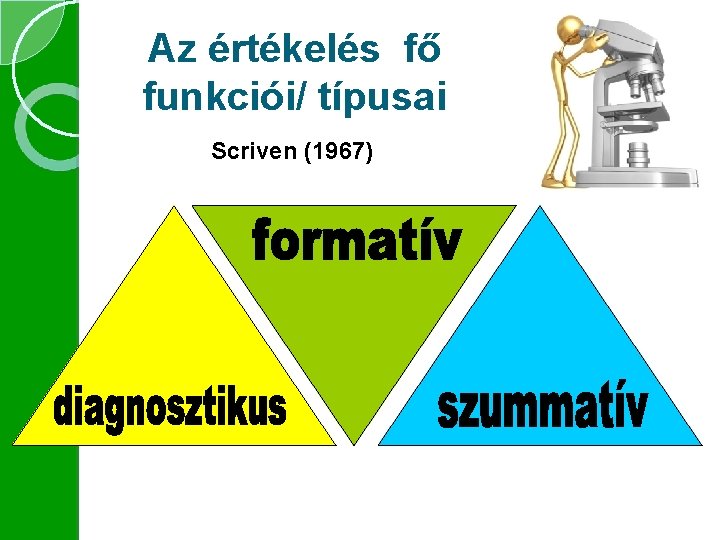 Az értékelés fő funkciói/ típusai

Scriven (1967)

formatív

diagnosztikus

szummatív